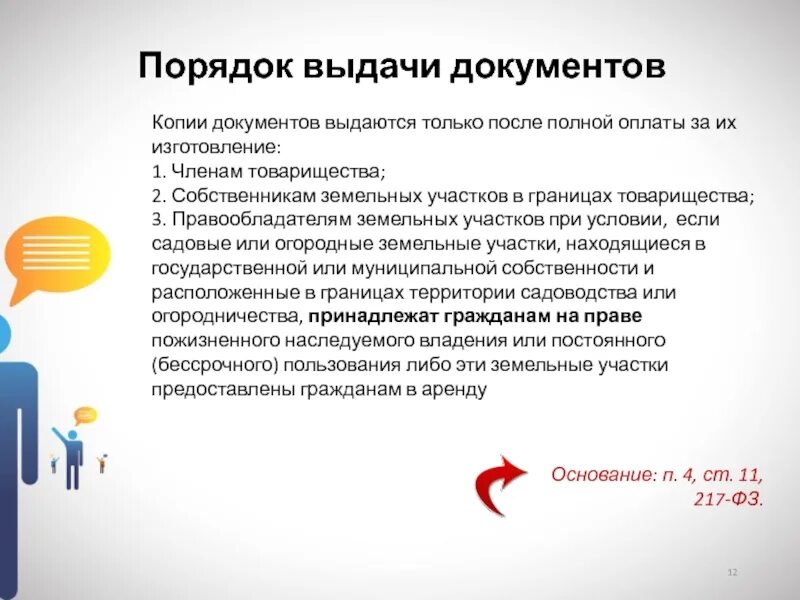 Порядок выдачи документов

Копии документов выдаются только после полной оплаты за их изготовление:
1. Членам товарищества;
2. Собственникам земельных участков в границах товарищества;
3. Правообладателям земельных участков при условии, если садовые или огородные земельные участки, находящиеся в государственной или муниципальной собственности и расположенные в границах территории садоводства или огородничества, принадлежат гражданам на праве пожизненного наследуемого владения или постоянного (бессрочного) пользования либо эти земельные участки предоставлены гражданам в аренду

Основание: п. 4, ст. 11, 217-ФЗ.

12